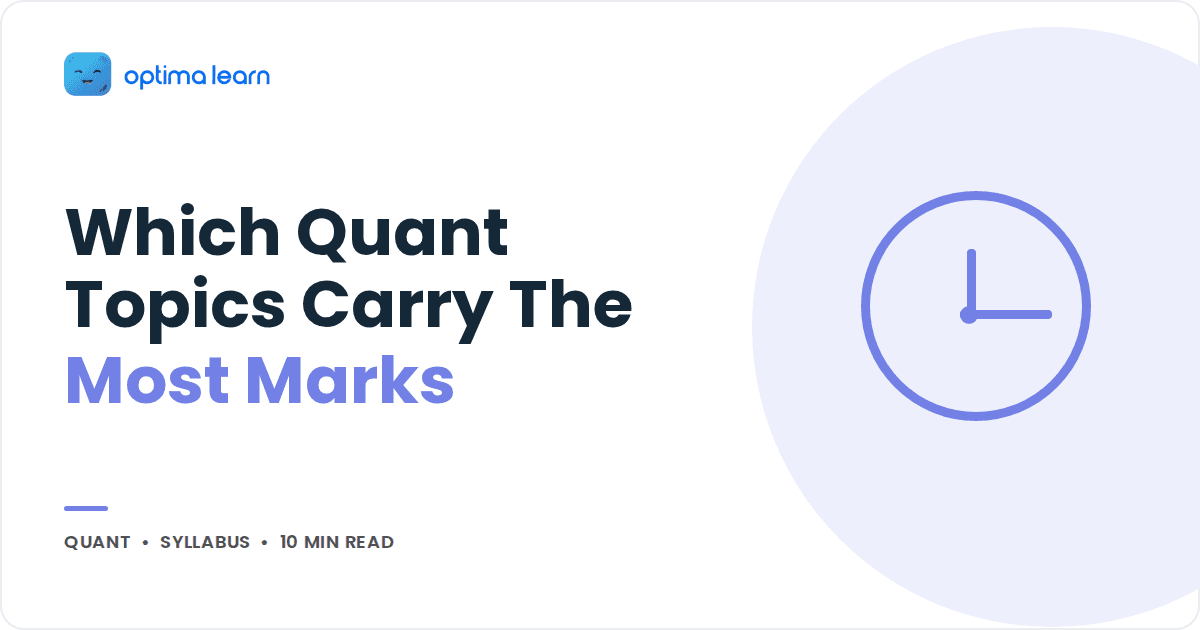 optima learn

Which Quant Topics Carry The Most Marks

QUANT • SYLLABUS • 10 MIN READ